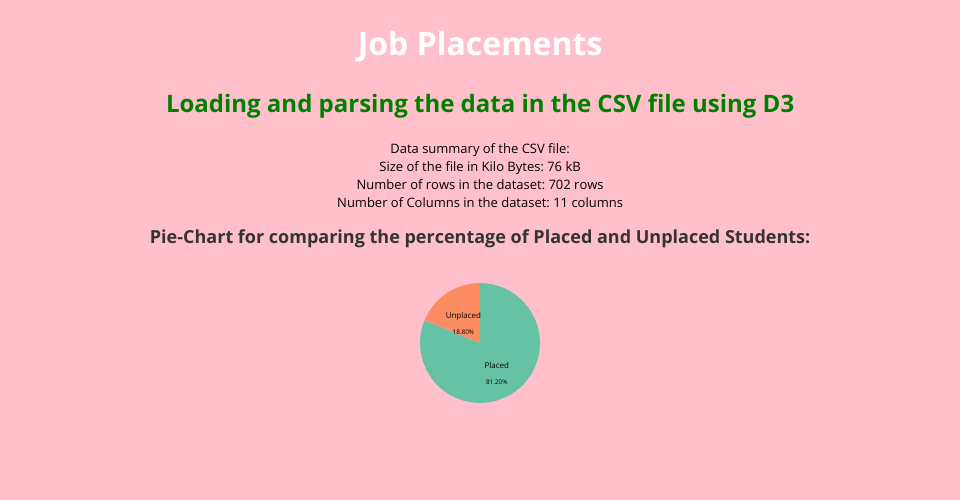 Job Placements

Loading and parsing the data in the CSV file using D3

Data summary of the CSV file:
Size of the file in Kilo Bytes: 76 kB
Number of rows in the dataset: 702 rows
Number of Columns in the dataset: 11 columns

Pie-Chart for comparing the percentage of Placed and Unplaced Students:

Unplaced
18.80%

Placed
81.20%